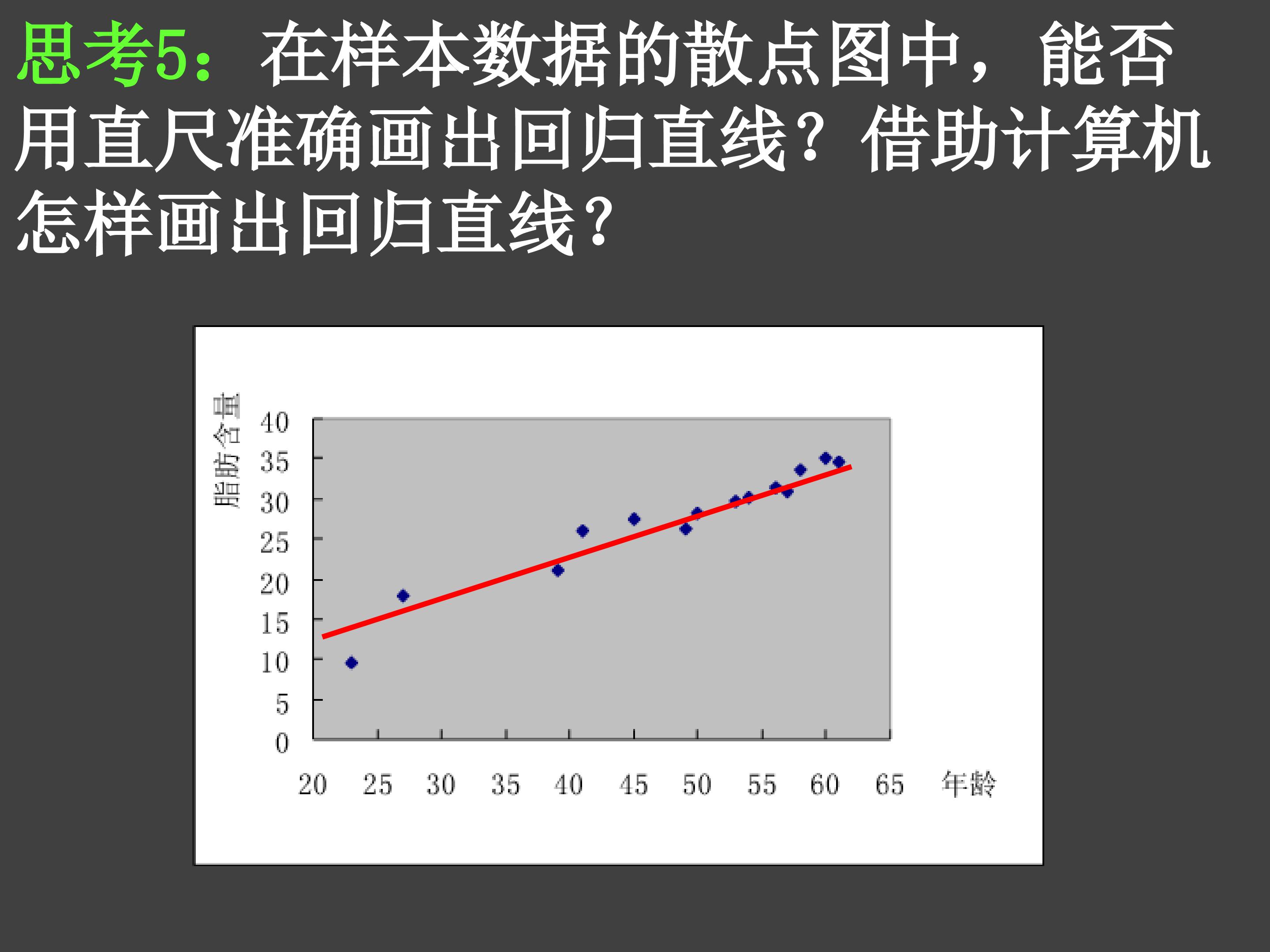 思考5：在样本数据的散点图中，能否用直尺准确画出回归直线？借助计算机怎样画出回归直线？

脂肪含量
40
35
30
25
20
15
10
5
0
20 25 30 35 40 45 50 55 60 65 年龄